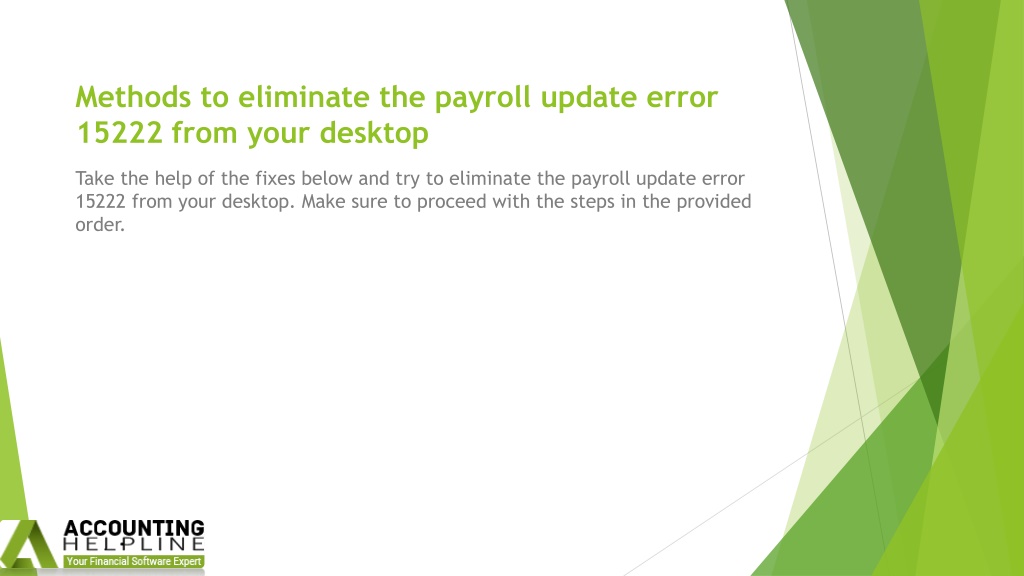 Methods to eliminate the payroll update error 15222 from your desktop

Take the help of the fixes below and try to eliminate the payroll update error 15222 from your desktop. Make sure to proceed with the steps in the provided order.

ACCOUNTING
HELPLINE
Your Financial Software Expert